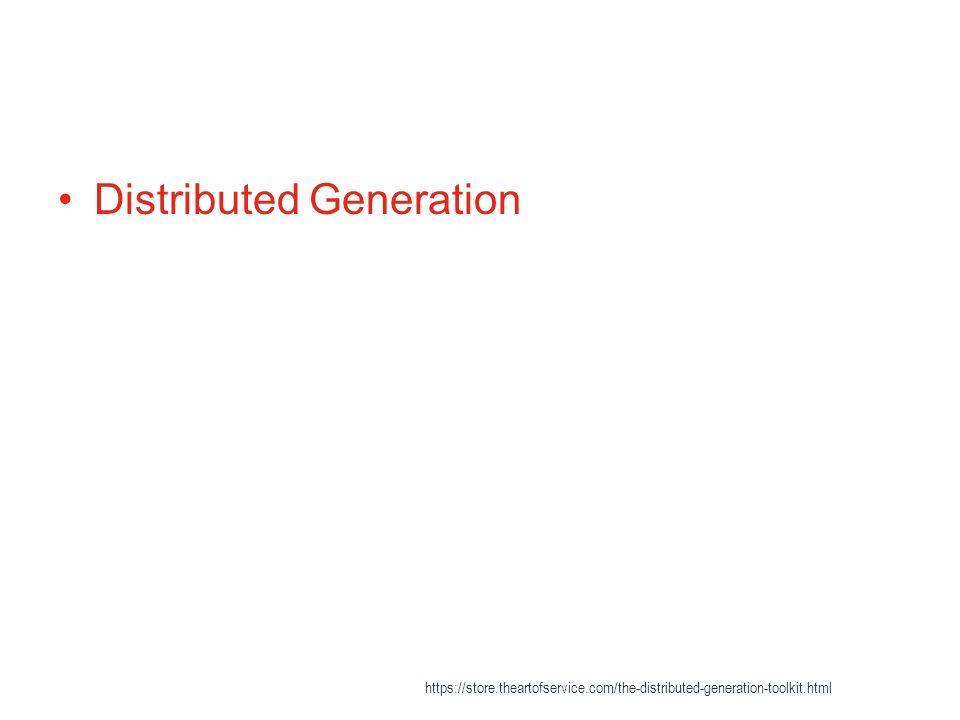 • Distributed Generation

https://store.theartofservice.com/the-distributed-generation-toolkit.html